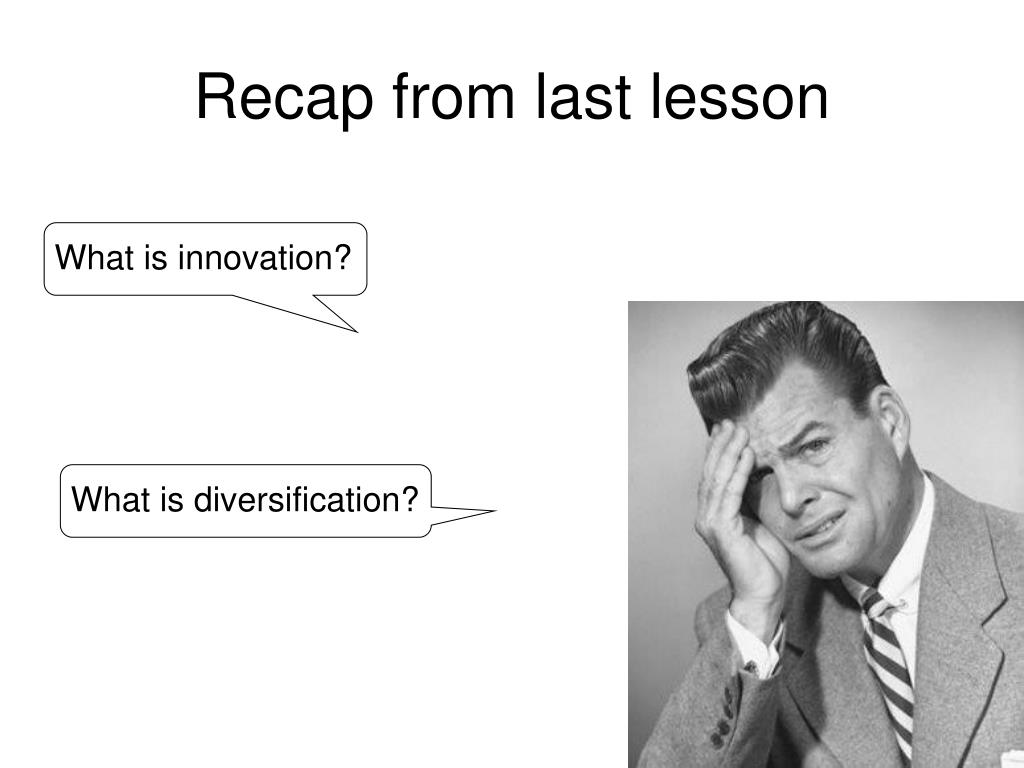 Recap from last lesson

What is innovation?

What is diversification?